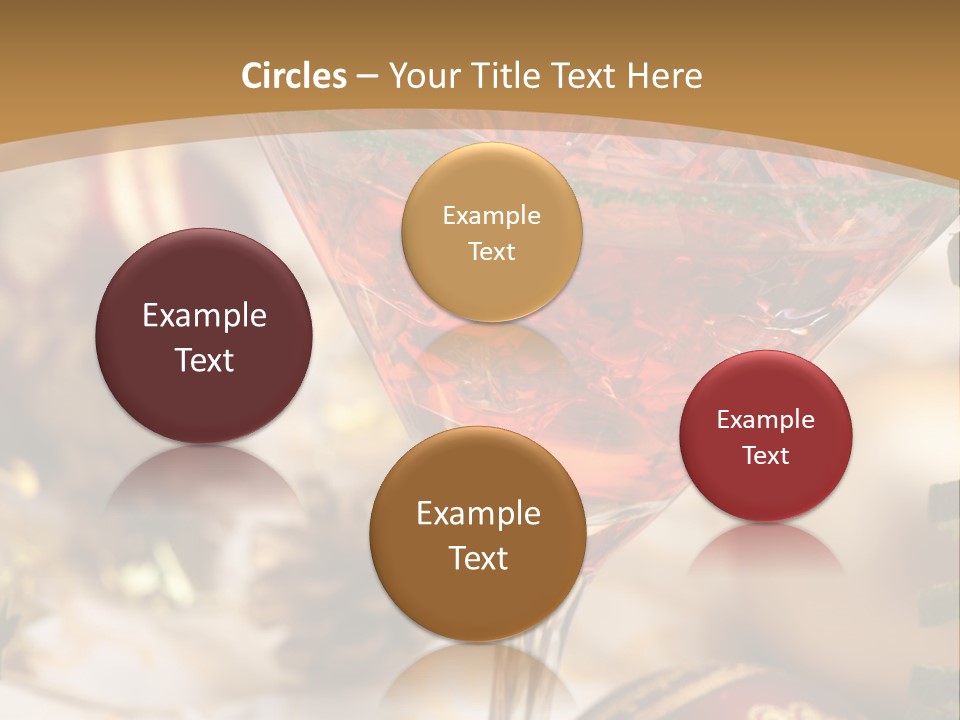 Circles – Your Title Text Here

Example Text

Example Text

Example Text

Example Text